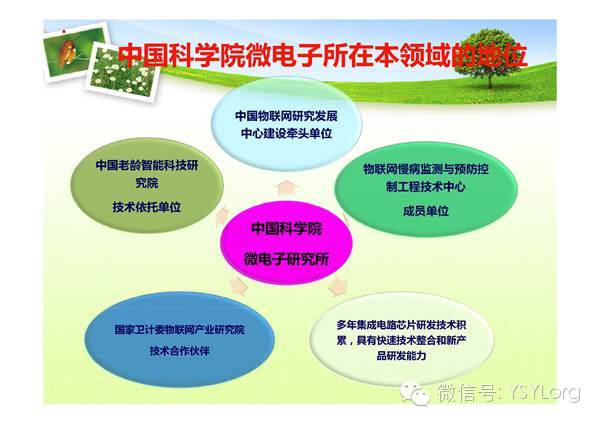 中国科学院微电子所在本领域的地位

中国物联网研究发展中心建设牵头单位

中国老龄智能科技研究院

技术依托单位

物联网慢病监测与预防控制工程技术中心

成员单位

中国科学院

微电子研究所

国家卫计委物联网产业研究院

技术合作伙伴

多年集成电路芯片研发技术积累，具有快速技术整合和新产品研发能力

微信号: YSYLorg